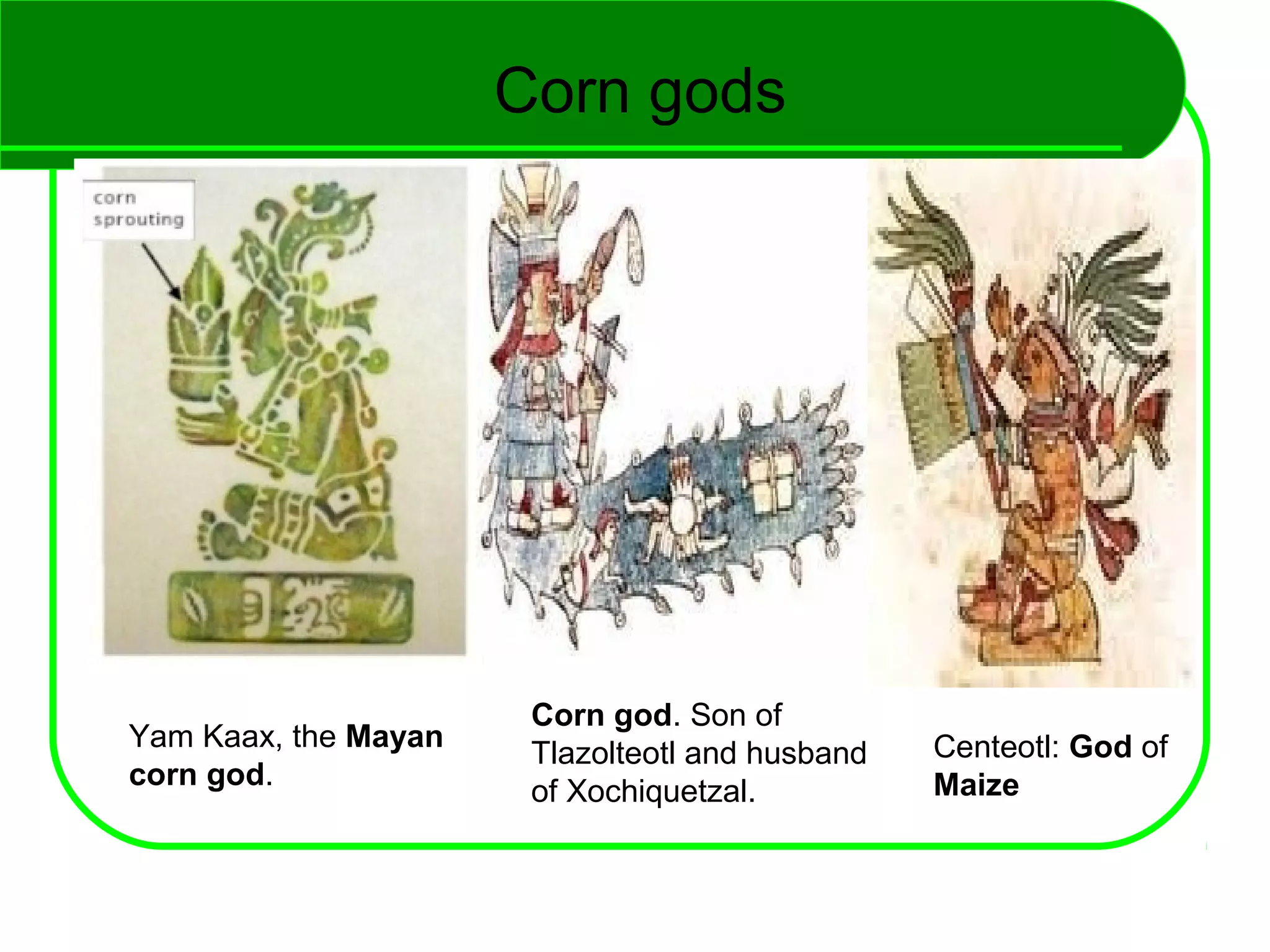 Corn gods

corn sprouting

Yam Kaax, the Mayan corn god.

Corn god. Son of Tlazolteotl and husband of Xochiquetzal.

Centeotl: God of Maize